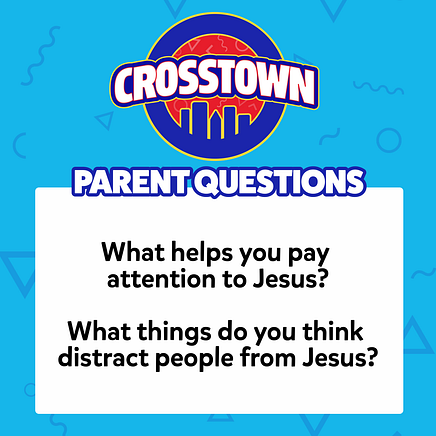 CROSSTOWN

PARENT QUESTIONS

What helps you pay attention to Jesus?

What things do you think distract people from Jesus?